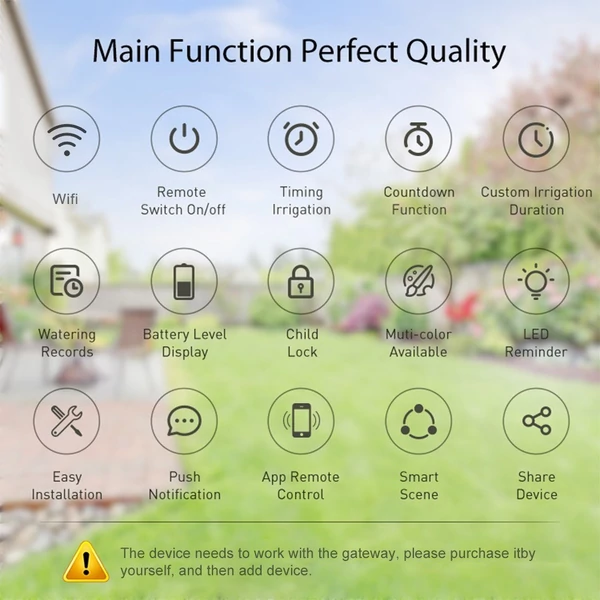 Main Function Perfect Quality

Wifi

Remote Switch On/off

Timing Irrigation

Countdown Function

Custom Irrigation Duration

Watering Records

Battery Level Display

Child Lock

Muti-color Available

LED Reminder

Easy Installation

Push Notification

App Remote Control

Smart Scene

Share Device

The device needs to work with the gateway, please purchase itby yourself, and then add device.